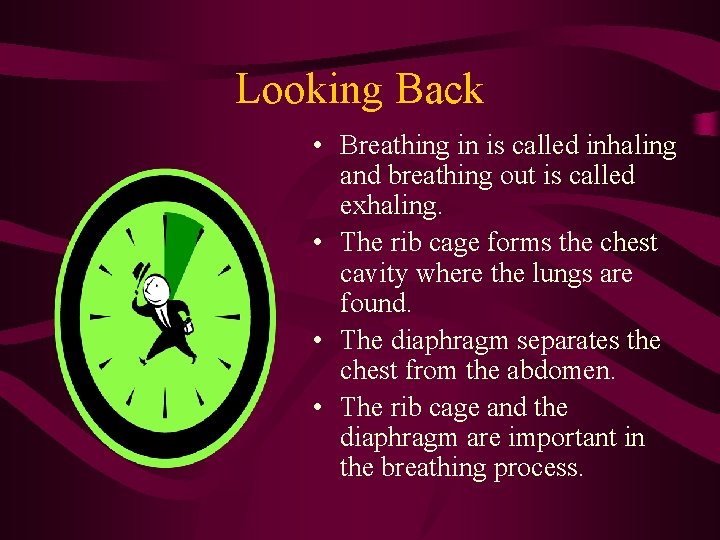 Looking Back

• Breathing in is called inhaling and breathing out is called exhaling.
• The rib cage forms the chest cavity where the lungs are found.
• The diaphragm separates the chest from the abdomen.
• The rib cage and the diaphragm are important in the breathing process.